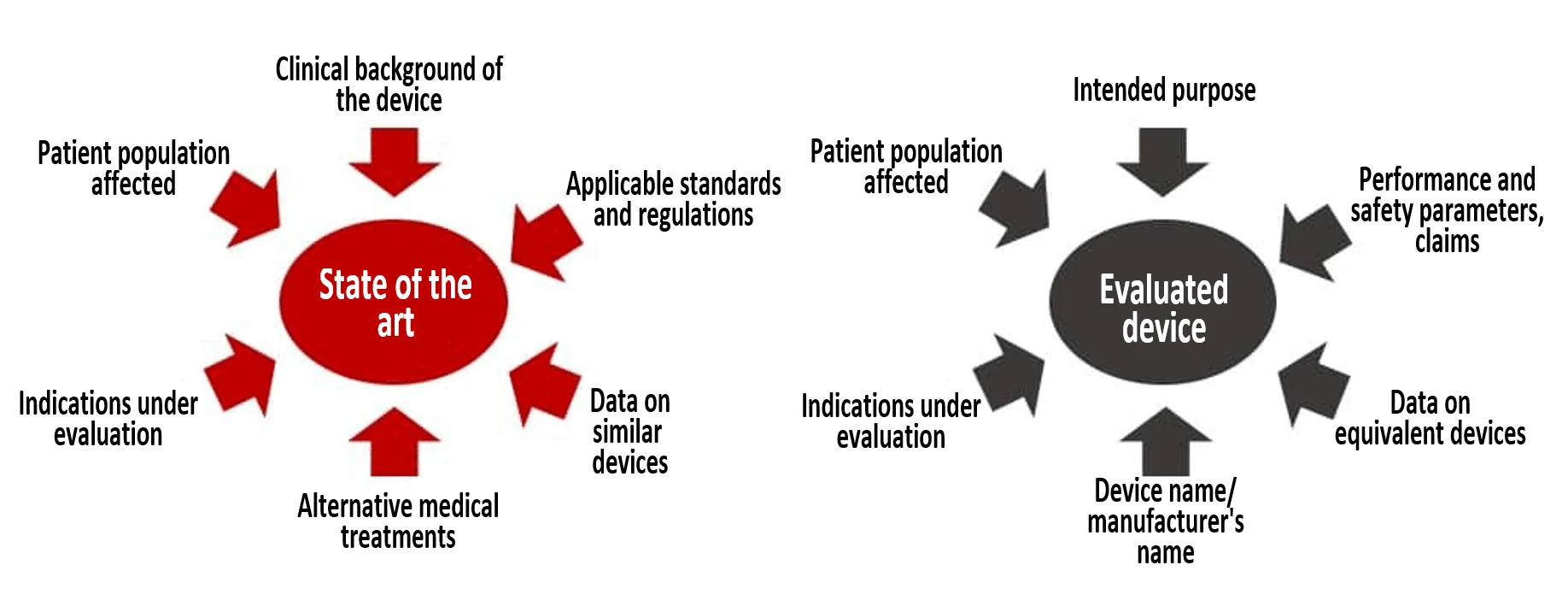 Clinical background of the device

Patient population affected

Applicable standards and regulations

State of the art

Indications under evaluation

Data on similar devices

Alternative medical treatments

Intended purpose

Patient population affected

Performance and safety parameters, claims

Evaluated device

Indications under evaluation

Data on equivalent devices

Device name/ manufacturer's name